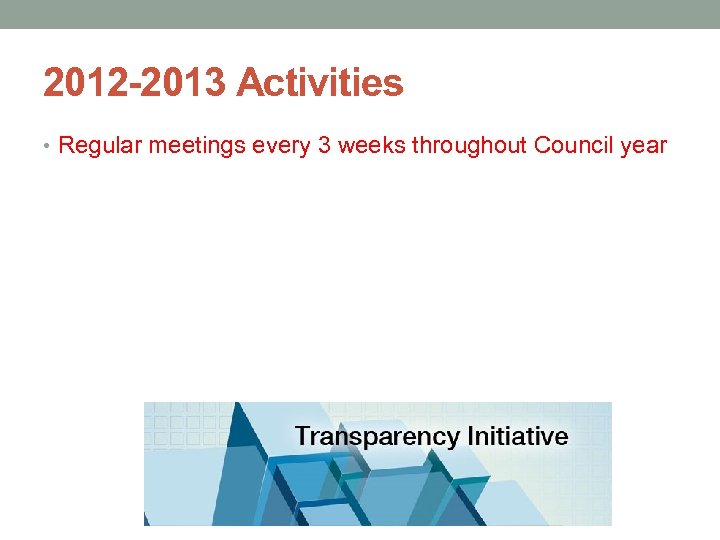 2012-2013 Activities

• Regular meetings every 3 weeks throughout Council year

Transparency Initiative